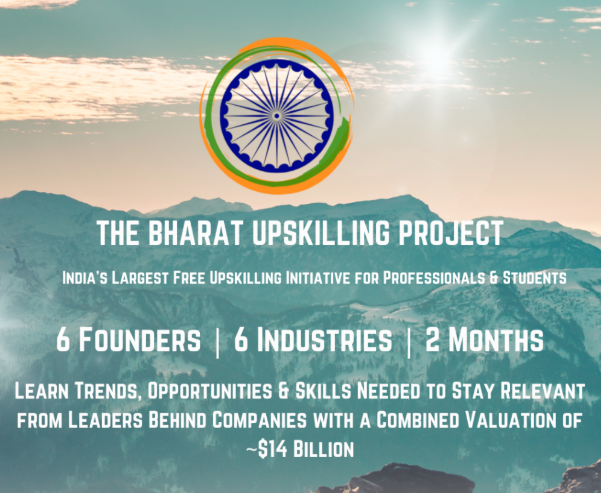 THE BHARAT UPSKILLING PROJECT

India's Largest Free Upskilling Initiative for Professionals & Students

6 Founders | 6 Industries | 2 Months

Learn Trends, Opportunities & Skills Needed to Stay Relevant from Leaders Behind Companies with a Combined Valuation of ~$14 Billion